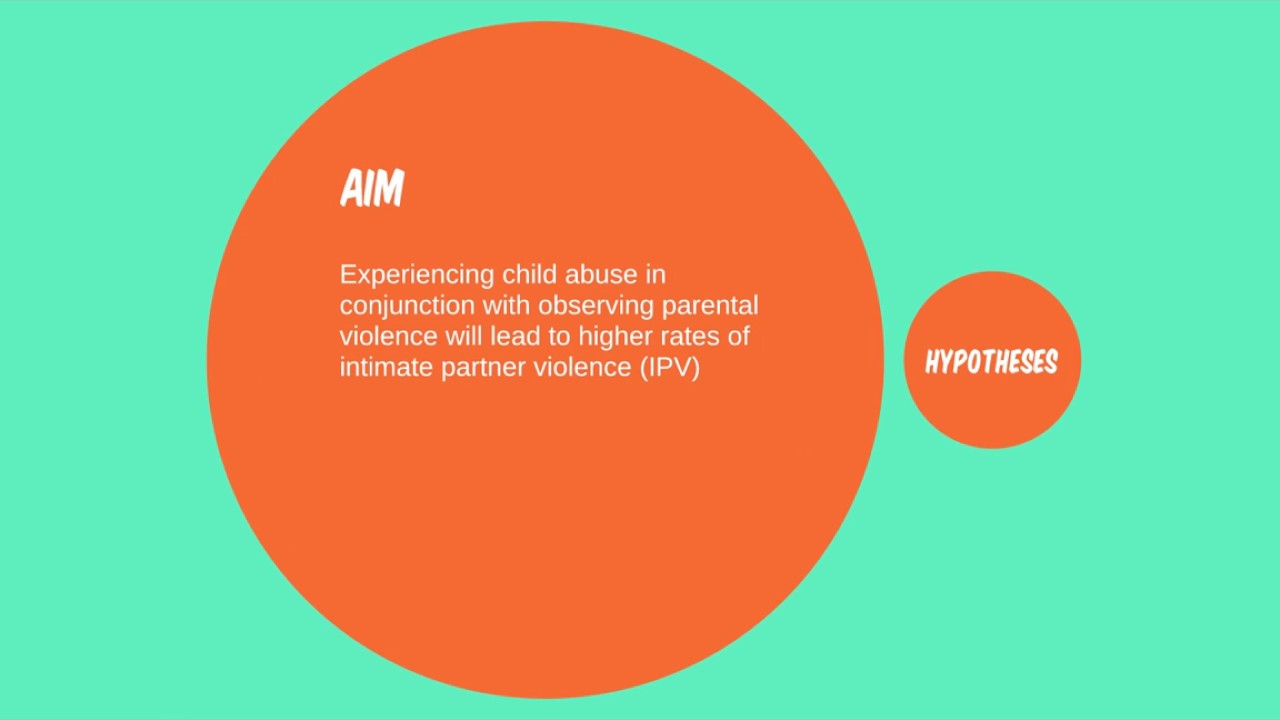 AIM

Experiencing child abuse in conjunction with observing parental violence will lead to higher rates of intimate partner violence (IPV)

HYPOTHESES